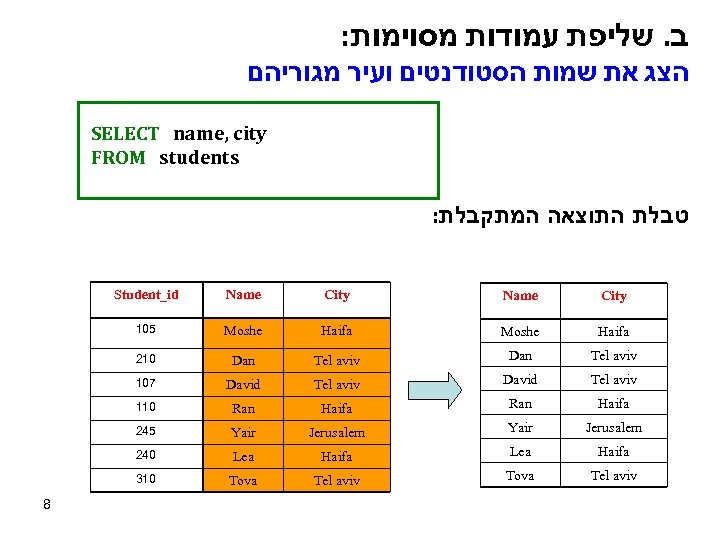 ב. שליפת עמודות מסוימות:
הצג את שמות הסטודנטים ועיר מגוריהם

SELECT name, city
FROM students

טבלת התוצאה המתקבלת:

| Student_id | Name | City |
|---|---|---|
| 105 | Moshe | Haifa |
| 210 | Dan | Tel aviv |
| 107 | David | Tel aviv |
| 110 | Ran | Haifa |
| 245 | Yair | Jerusalem |
| 240 | Lea | Haifa |
| 310 | Tova | Tel aviv |

| Name | City |
|---|---|
| Moshe | Haifa |
| Dan | Tel aviv |
| David | Tel aviv |
| Ran | Haifa |
| Yair | Jerusalem |
| Lea | Haifa |
| Tova | Tel aviv |

8